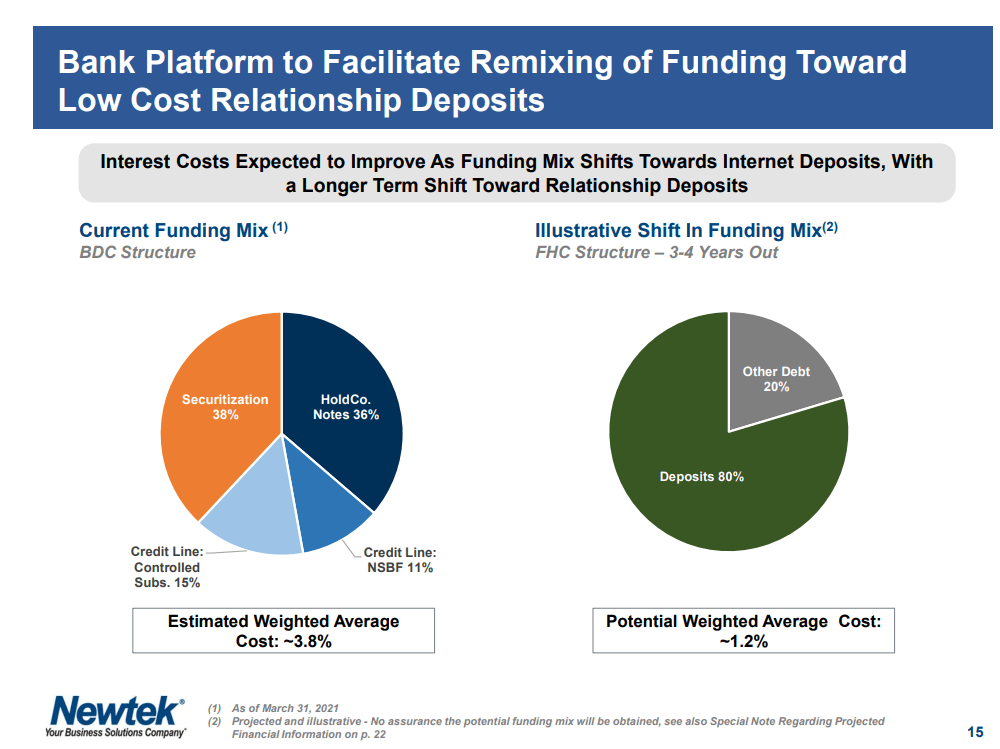 Bank Platform to Facilitate Remixing of Funding Toward Low Cost Relationship Deposits

Interest Costs Expected to Improve As Funding Mix Shifts Towards Internet Deposits, With a Longer Term Shift Toward Relationship Deposits

Current Funding Mix $^{(1)}$
BDC Structure

Securitization 38%

HoldCo. Notes 36%

Credit Line: Controlled Subs. 15%

Credit Line: NSBF 11%

Estimated Weighted Average Cost: ~3.8%

Illustrative Shift In Funding Mix$^{(2)}$
FHC Structure – 3-4 Years Out

Other Debt 20%

Deposits 80%

Potential Weighted Average Cost: ~1.2%

Newtek®
Your Business Solutions Company®

(1) As of March 31, 2021
(2) Projected and illustrative - No assurance the potential funding mix will be obtained, see also Special Note Regarding Projected Financial Information on p. 22

15